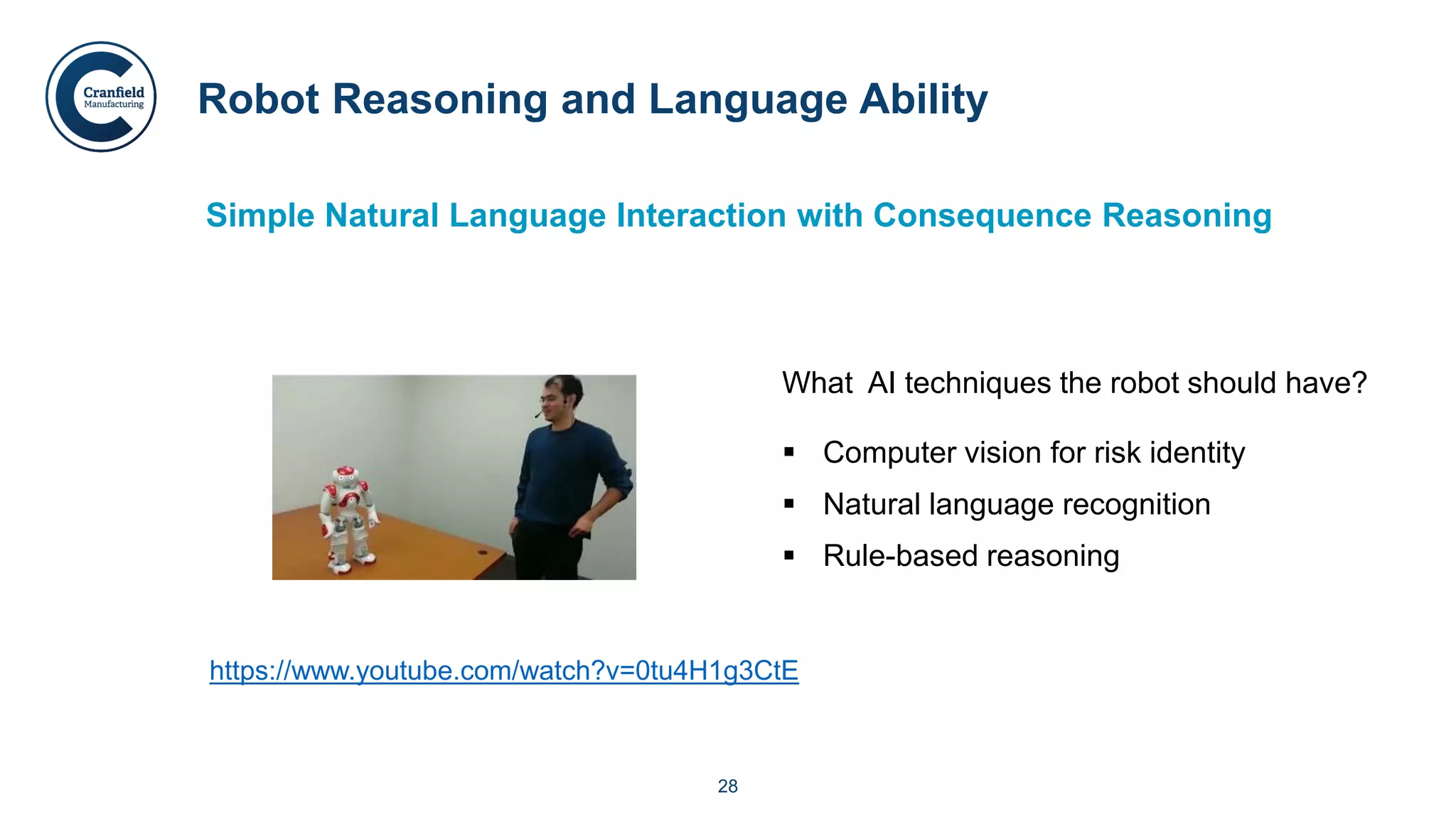 Cranfield Manufacturing

Robot Reasoning and Language Ability

Simple Natural Language Interaction with Consequence Reasoning

What AI techniques the robot should have?

▪ Computer vision for risk identity
▪ Natural language recognition
▪ Rule-based reasoning

https://www.youtube.com/watch?v=0tu4H1g3CtE

28